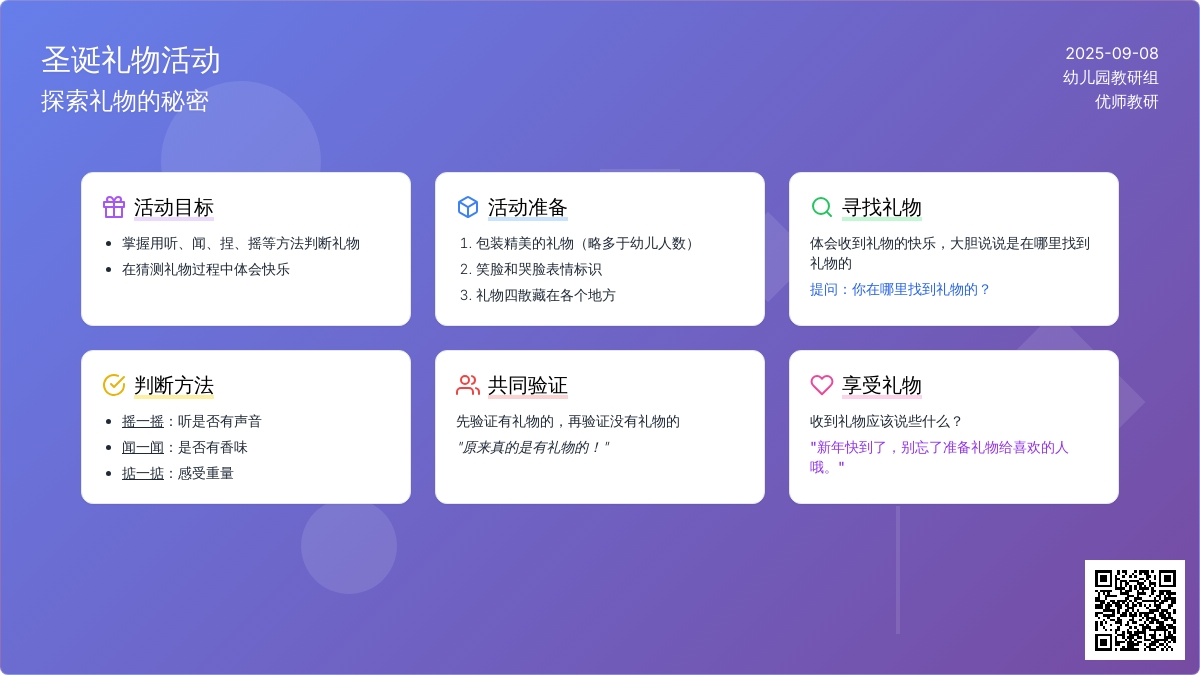 圣诞礼物活动
探索礼物的秘密

2025-09-08
幼儿园教研组
优师教研

活动目标
- 掌握用听、闻、捏、摇等方法判断礼物
- 在猜测礼物过程中体会快乐

活动准备
1. 包装精美的礼物（略多于幼儿人数）
2. 笑脸和哭脸表情标识
3. 礼物四散藏在各个地方

寻找礼物
体会收到礼物的快乐，大胆说说是在哪里找到礼物的
提问：你在哪里找到礼物的？

判断方法
- 摇一摇：听是否有声音
- 闻一闻：是否有香味
- 掂一掂：感受重量

共同验证
先验证有礼物的，再验证没有礼物的
"原来真的是有礼物的！"

享受礼物
收到礼物应该说些什么？
"新年快到了，别忘了准备礼物给喜欢的人哦。"